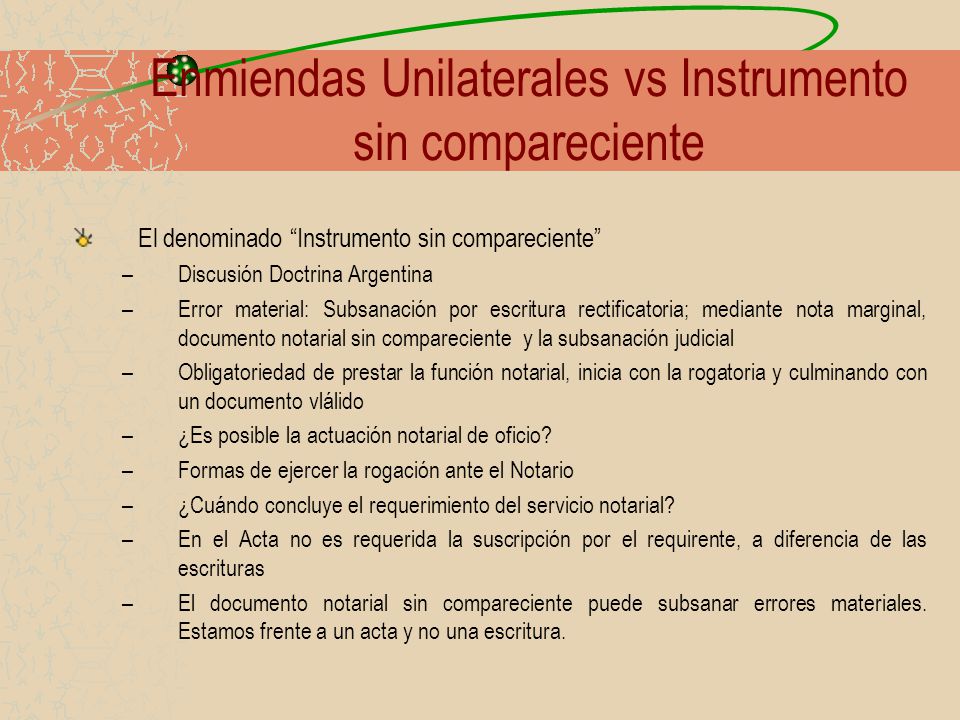 Enmiendas Unilaterales vs Instrumento sin compareciente

El denominado “Instrumento sin compareciente”

– Discusión Doctrina Argentina
– Error material: Subsanación por escritura rectificatoria; mediante nota marginal, documento notarial sin compareciente y la subsanación judicial
– Obligatoriedad de prestar la función notarial, inicia con la rogatoria y culminando con un documento vlálido
– ¿Es posible la actuación notarial de oficio?
– Formas de ejercer la rogación ante el Notario
– ¿Cuándo concluye el requerimiento del servicio notarial?
– En el Acta no es requerida la suscripción por el requirente, a diferencia de las escrituras
– El documento notarial sin compareciente puede subsanar errores materiales. Estamos frente a un acta y no una escritura.